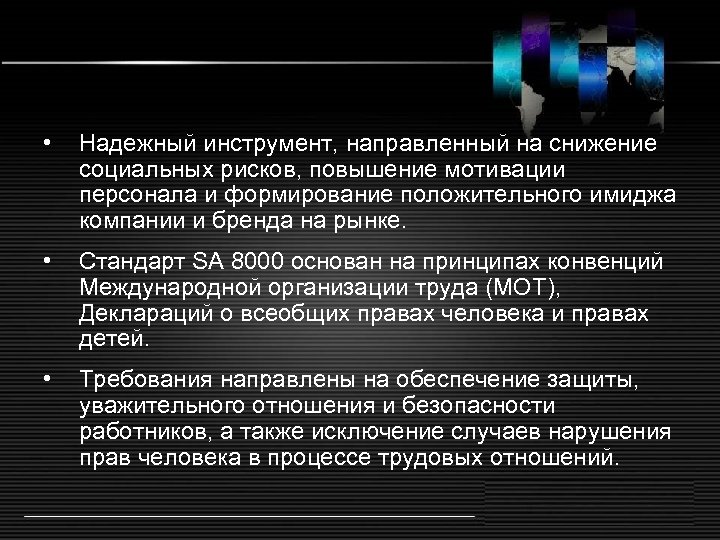 • Надежный инструмент, направленный на снижение социальных рисков, повышение мотивации персонала и формирование положительного имиджа компании и бренда на рынке.

• Стандарт SA 8000 основан на принципах конвенций Международной организации труда (МОТ), Деклараций о всеобщих правах человека и правах детей.

• Требования направлены на обеспечение защиты, уважительного отношения и безопасности работников, а также исключение случаев нарушения прав человека в процессе трудовых отношений.